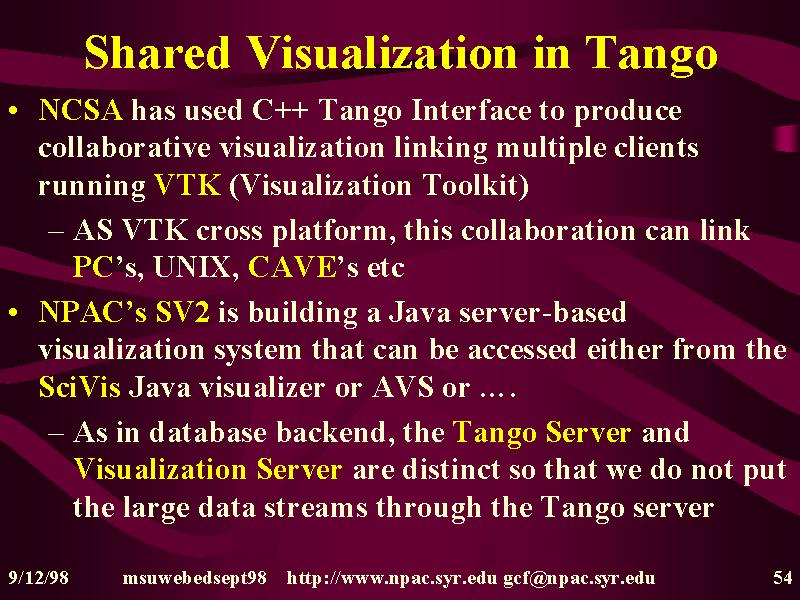 Shared Visualization in Tango

• NCSA has used C++ Tango Interface to produce collaborative visualization linking multiple clients running VTK (Visualization Toolkit)

– AS VTK cross platform, this collaboration can link PC's, UNIX, CAVE's etc

• NPAC's SV2 is building a Java server-based visualization system that can be accessed either from the SciVis Java visualizer or AVS or ….

– As in database backend, the Tango Server and Visualization Server are distinct so that we do not put the large data streams through the Tango server

9/12/98 msuwebedsept98 http://www.npac.syr.edu gcf@npac.syr.edu 54